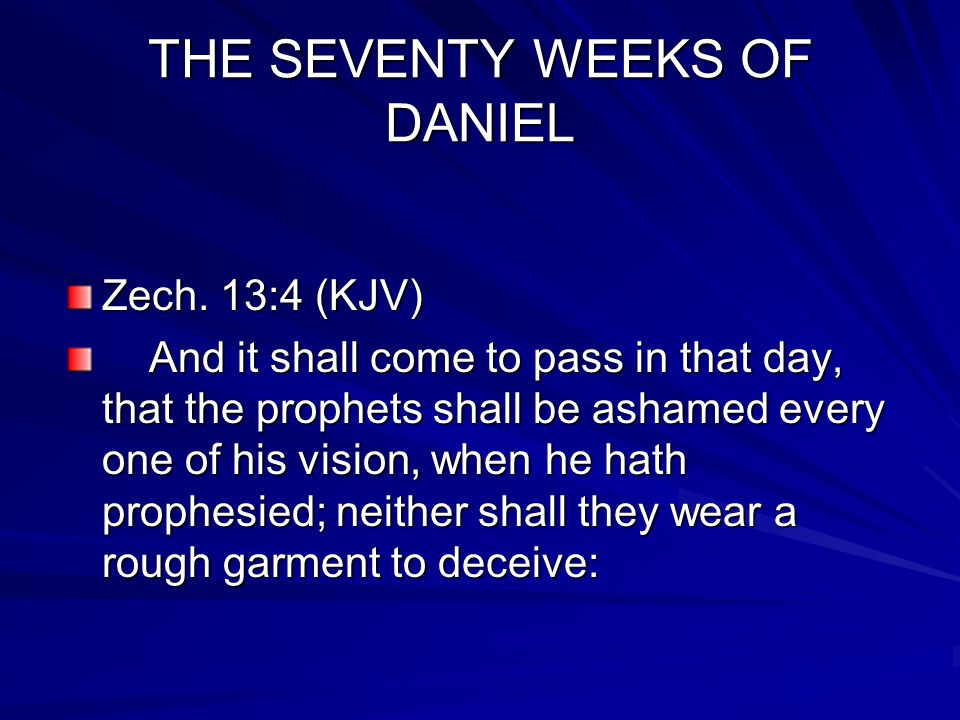 THE SEVENTY WEEKS OF DANIEL

Zech. 13:4 (KJV)

And it shall come to pass in that day, that the prophets shall be ashamed every one of his vision, when he hath prophesied; neither shall they wear a rough garment to deceive: